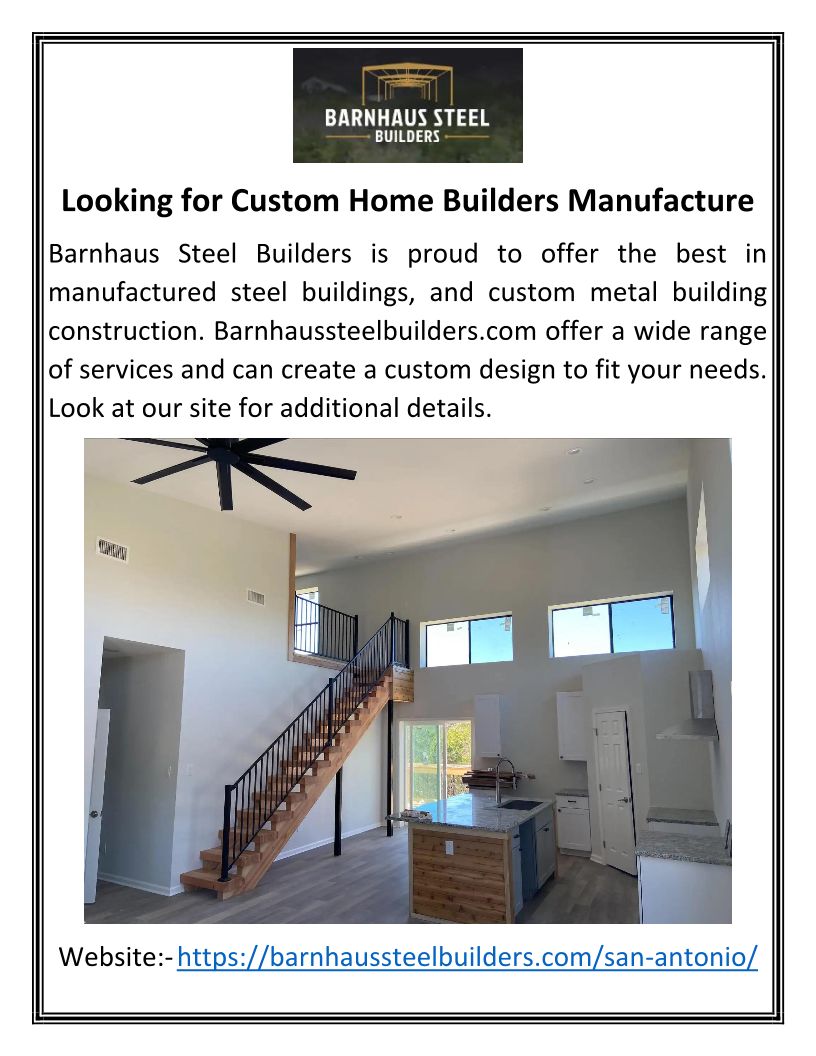 BARNHAUS STEEL
BUILDERS

Looking for Custom Home Builders Manufacture

Barnhaus Steel Builders is proud to offer the best in manufactured steel buildings, and custom metal building construction. Barnhaussteelbuilders.com offer a wide range of services and can create a custom design to fit your needs. Look at our site for additional details.

Website:- https://barnhaussteelbuilders.com/san-antonio/